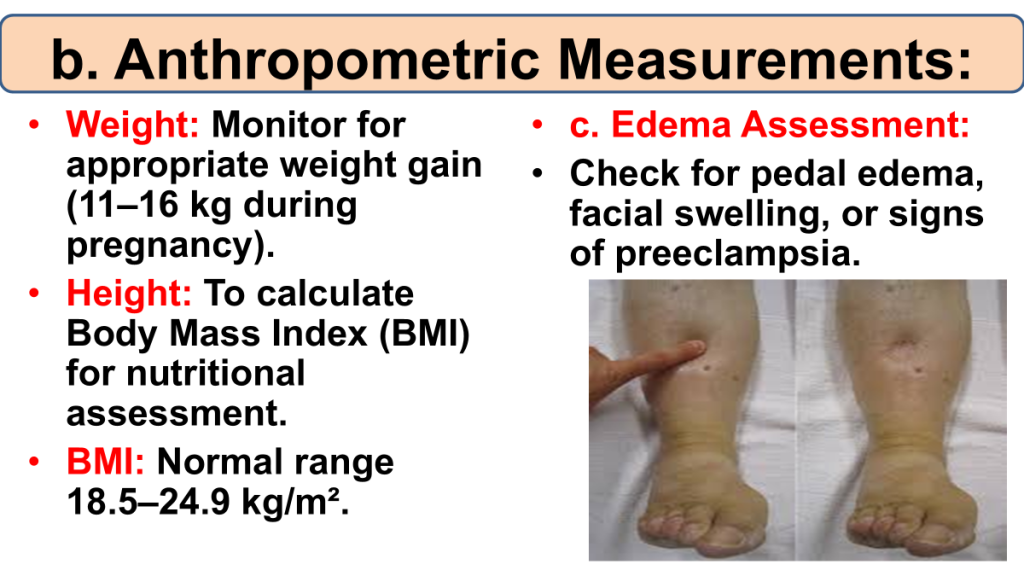 b. Anthropometric Measurements:

• Weight: Monitor for appropriate weight gain (11–16 kg during pregnancy).
• Height: To calculate Body Mass Index (BMI) for nutritional assessment.
• BMI: Normal range 18.5–24.9 kg/m².

• c. Edema Assessment:
• Check for pedal edema, facial swelling, or signs of preeclampsia.